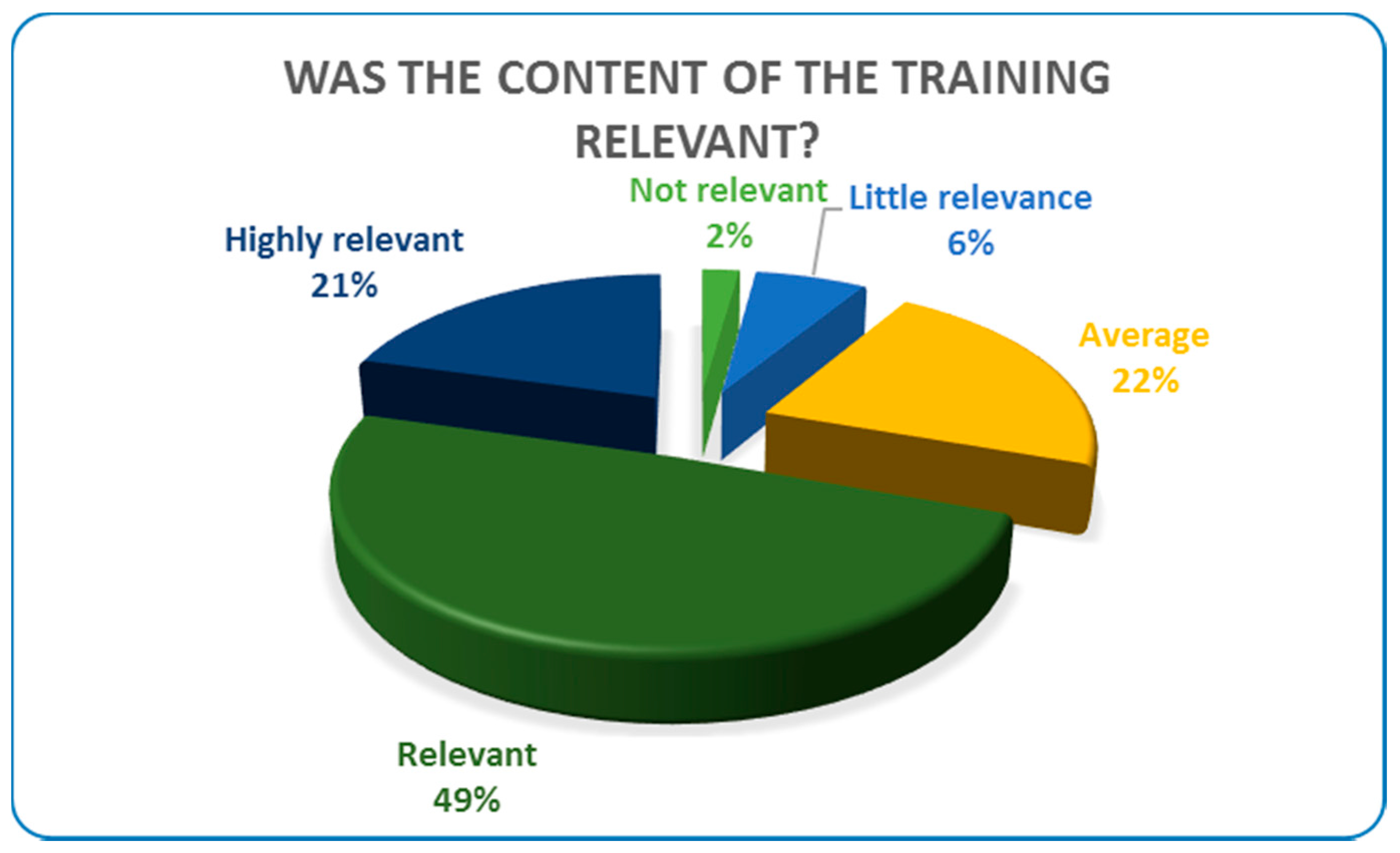 WAS THE CONTENT OF THE TRAINING RELEVANT?

Not relevant
2%

Little relevance
6%

Highly relevant
21%

Average
22%

Relevant
49%